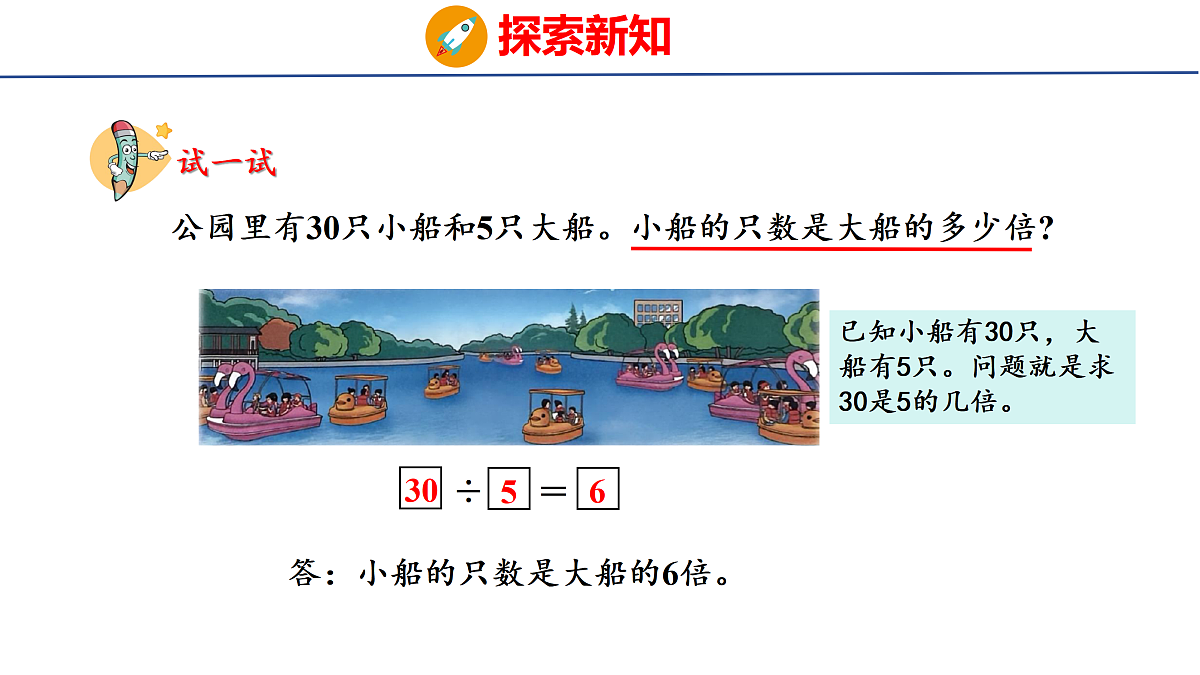 探索新知

试一试

公园里有30只小船和5只大船。小船的只数是大船的多少倍？

已知小船有30只，大船有5只。问题就是求30是5的几倍。

$30 \div 5 = 6$

答：小船的只数是大船的6倍。